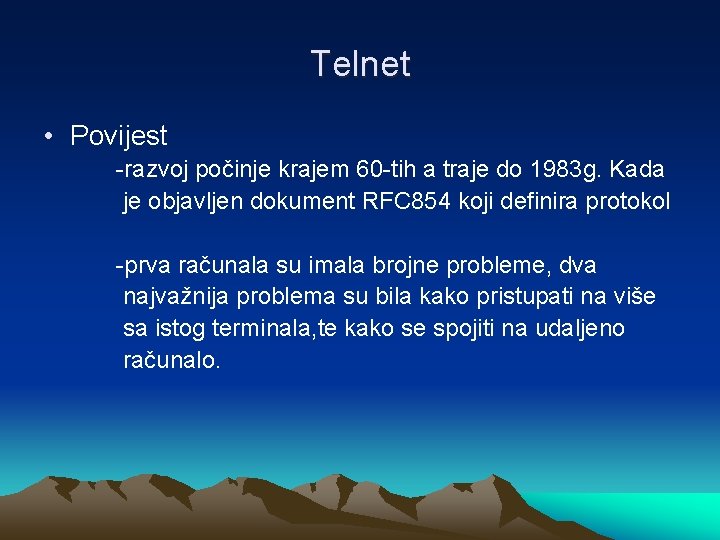 Telnet

• Povijest

-razvoj počinje krajem 60-tih a traje do 1983g. Kada je objavljen dokument RFC854 koji definira protokol

-prva računala su imala brojne probleme, dva najvažnija problema su bila kako pristupati na više sa istog terminala,te kako se spojiti na udaljeno računalo.